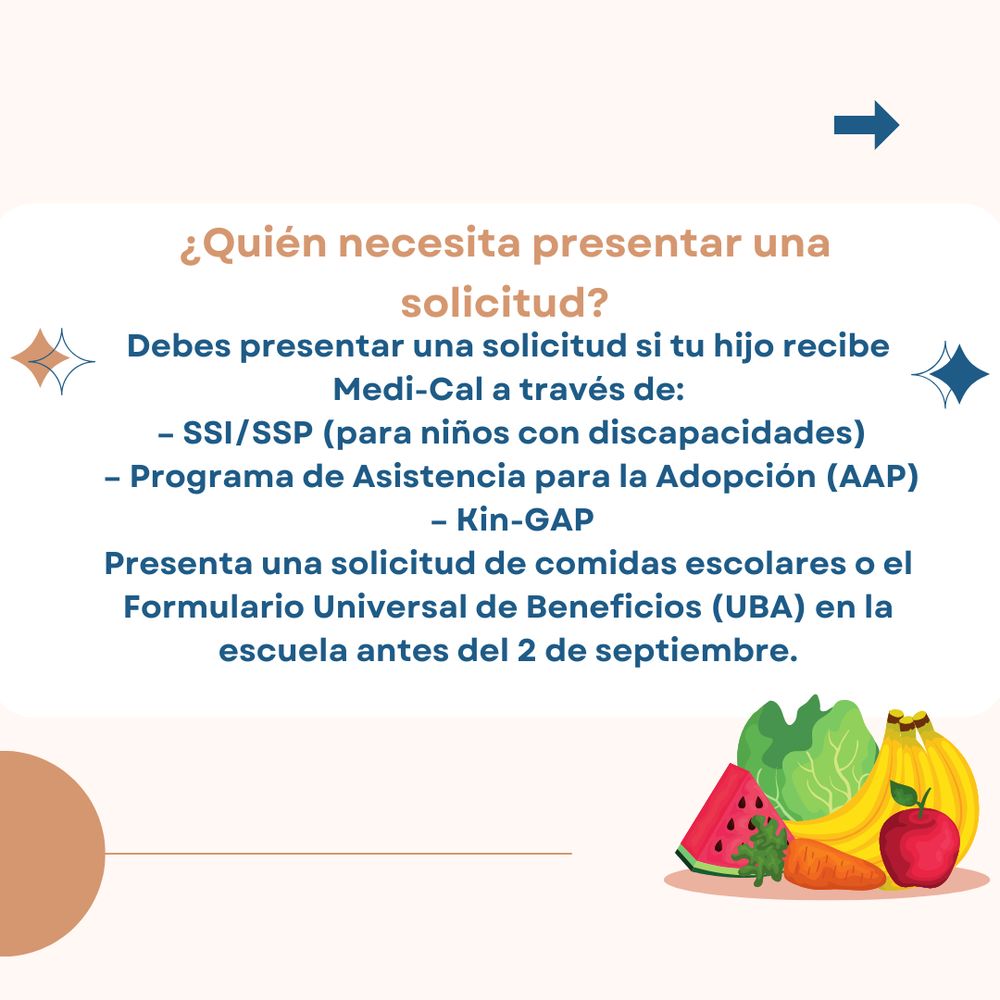 ¿Quién necesita presentar una solicitud?

Debes presentar una solicitud si tu hijo recibe Medi-Cal a través de:
– SSI/SSP (para niños con discapacidades)
– Programa de Asistencia para la Adopción (AAP)
– Kin-GAP
Presenta una solicitud de comidas escolares o el Formulario Universal de Beneficios (UBA) en la escuela antes del 2 de septiembre.